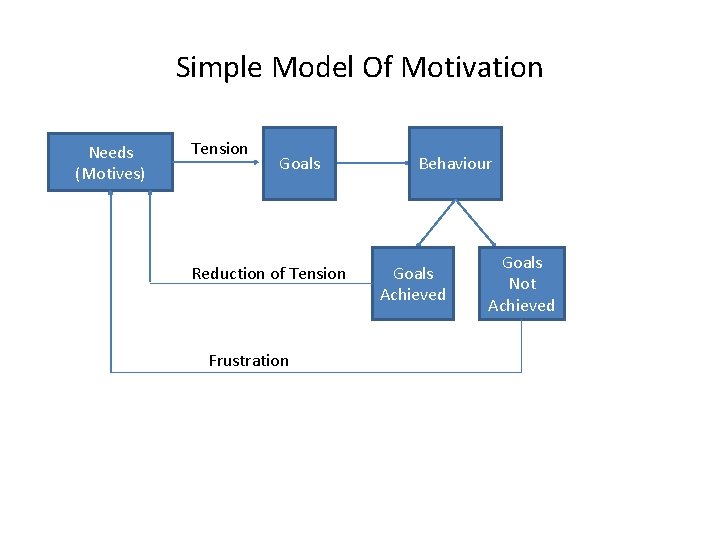 Simple Model Of Motivation

Needs (Motives)

Tension

Goals

Behaviour

Reduction of Tension

Goals Achieved

Goals Not Achieved

Frustration